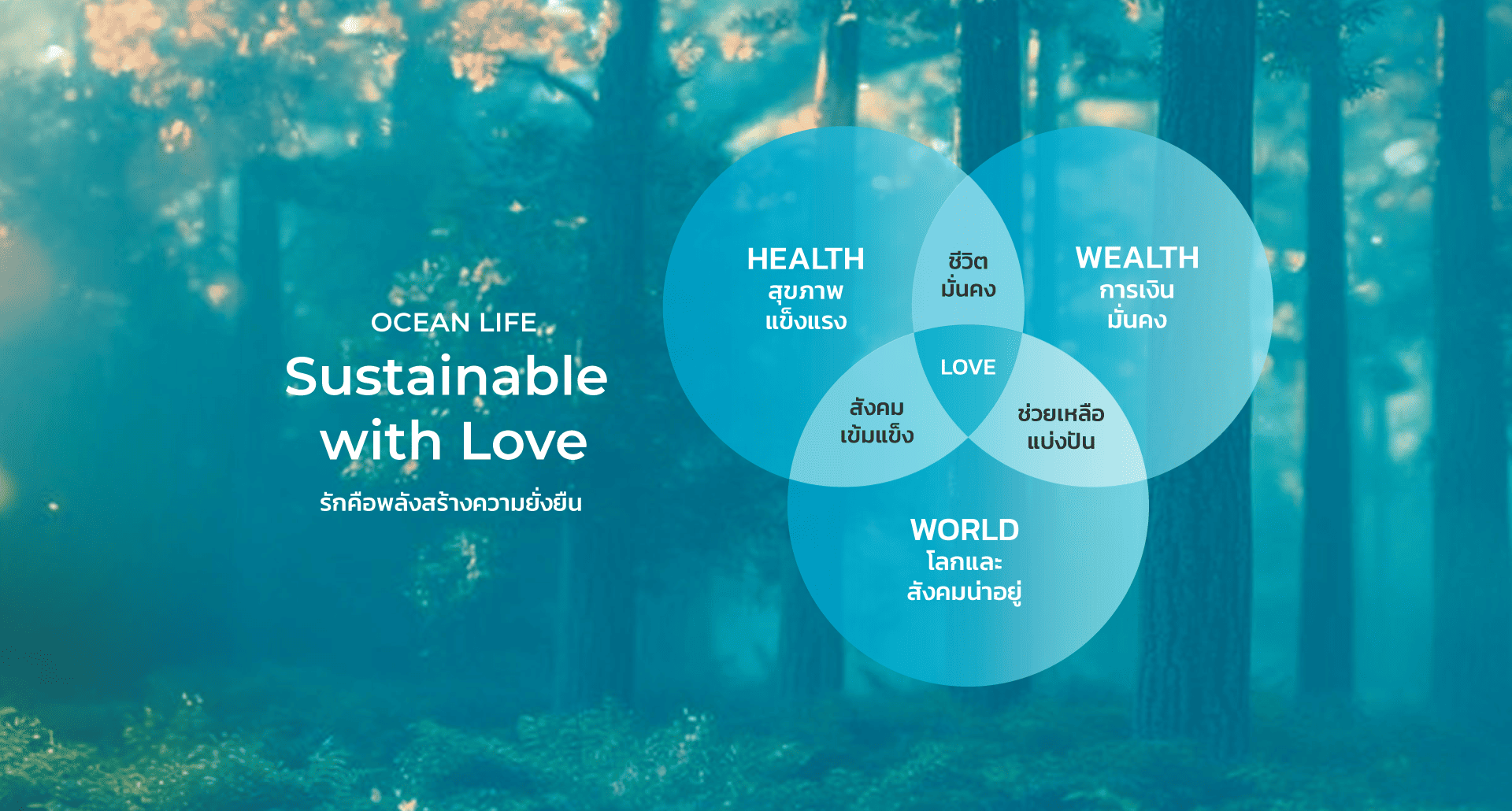 OCEAN LIFE
Sustainable with Love
รักคือพลังสร้างความยั่งยืน

HEALTH
สุขภาพ
แข็งแรง

ชีวิต
มั่นคง

WEALTH
การเงิน
มั่นคง

LOVE

สังคม
เข้มแข็ง

ช่วยเหลือ
แบ่งปัน

WORLD
โลกและ
สังคมน่าอยู่